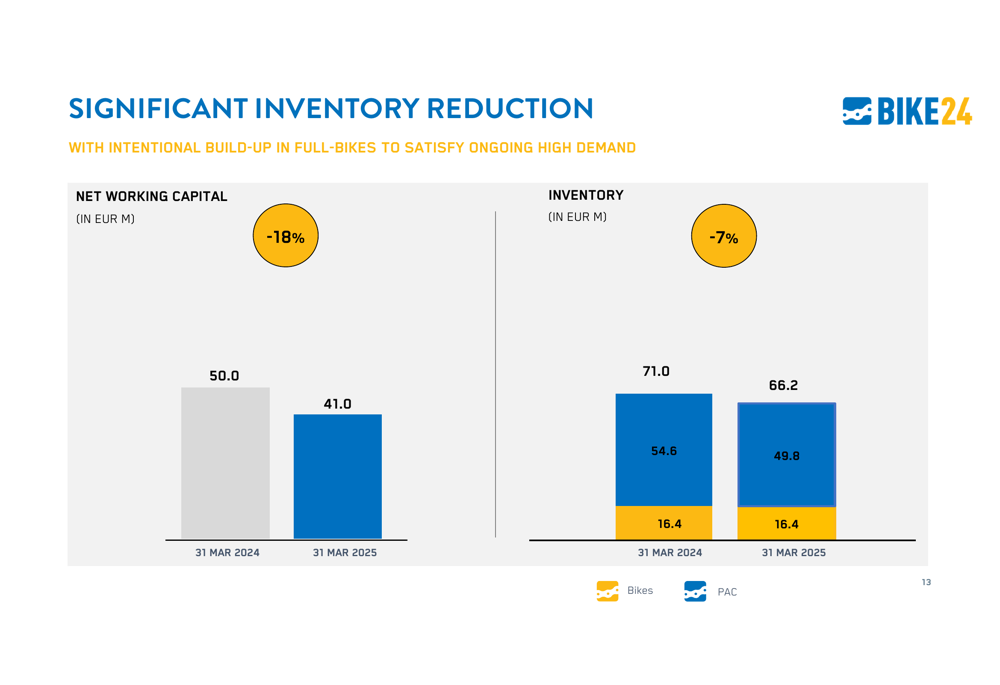 SIGNIFICANT INVENTORY REDUCTION

BIKE24

WITH INTENTIONAL BUILD-UP IN FULL-BIKES TO SATISFY ONGOING HIGH DEMAND

NET WORKING CAPITAL
(IN EUR M)

-18%

50.0
41.0

31 MAR 2024
31 MAR 2025

INVENTORY
(IN EUR M)

-7%

71.0
66.2

54.6
49.8
16.4
16.4

31 MAR 2024
31 MAR 2025

Bikes
PAC

13